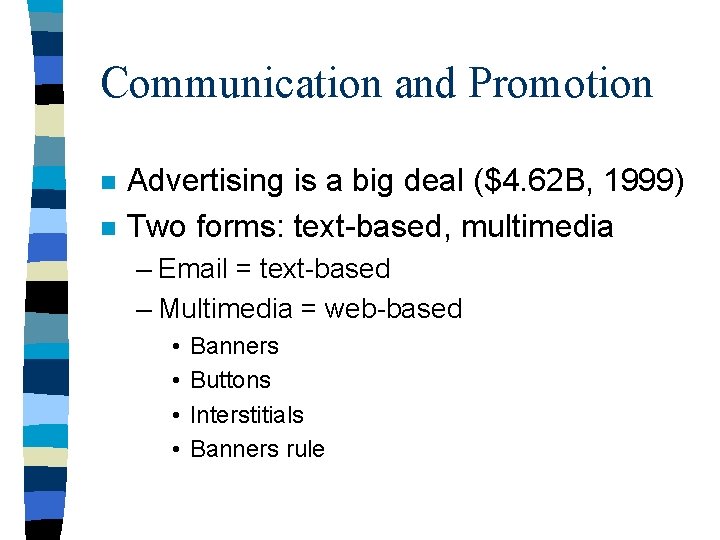 Communication and Promotion

- Advertising is a big deal (\$4.62B, 1999)
- Two forms: text-based, multimedia
  – Email = text-based
  – Multimedia = web-based
    • Banners
    • Buttons
    • Interstitials
    • Banners rule